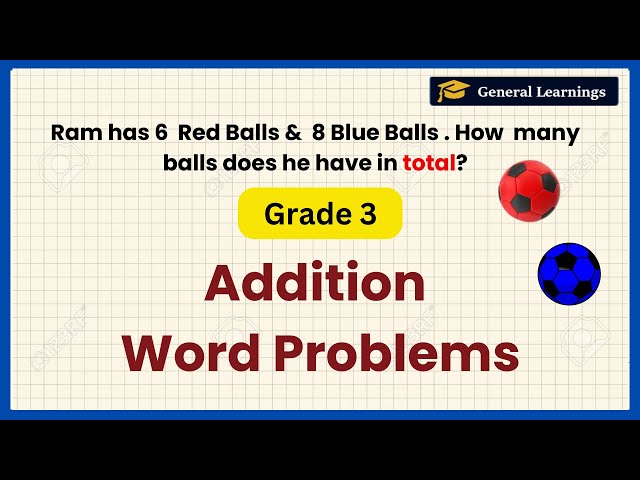 General Learnings

Ram has 6 Red Balls & 8 Blue Balls . How many balls does he have in total?

Grade 3

Addition Word Problems